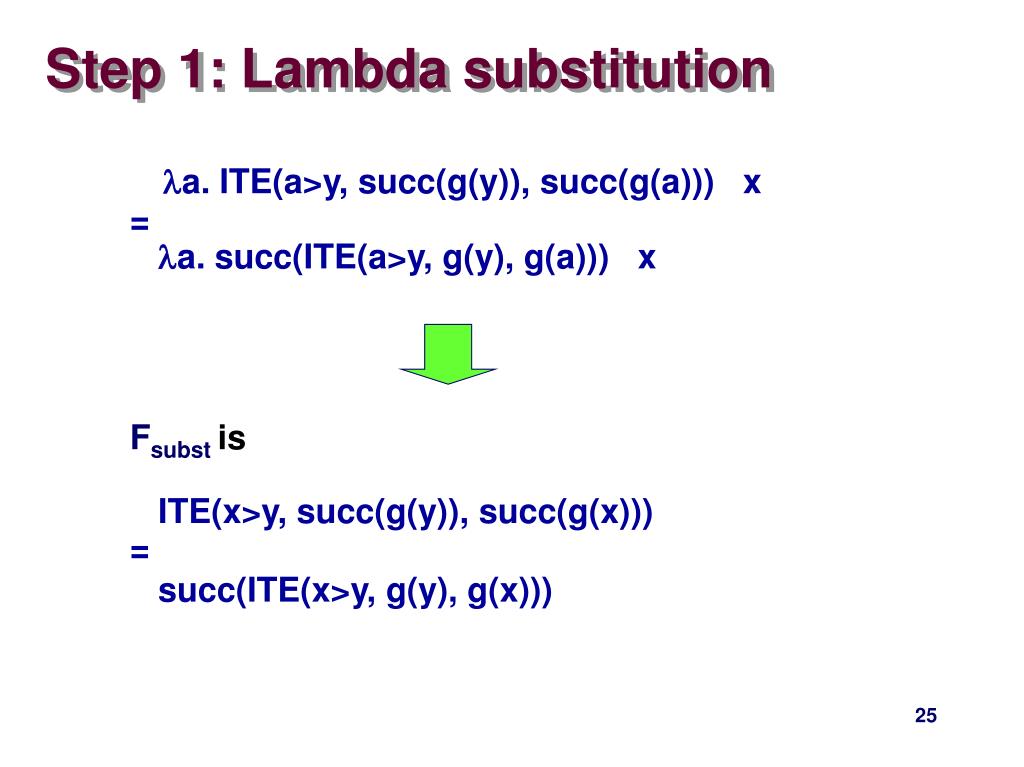 Step 1: Lambda substitution

$\lambda$a. ITE(a>y, succ(g(y)), succ(g(a))) x
=
$\lambda$a. succ(ITE(a>y, g(y), g(a))) x

$F_{subst}$ is

ITE(x>y, succ(g(y)), succ(g(x)))
=
succ(ITE(x>y, g(y), g(x)))

25